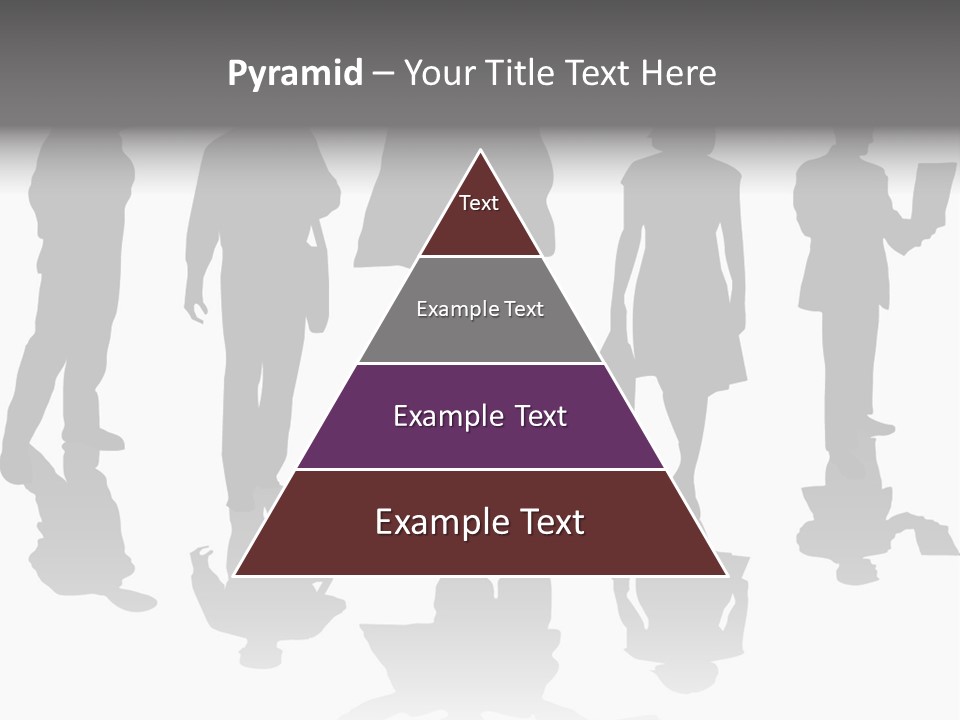 Pyramid – Your Title Text Here

Text

Example Text

Example Text

Example Text